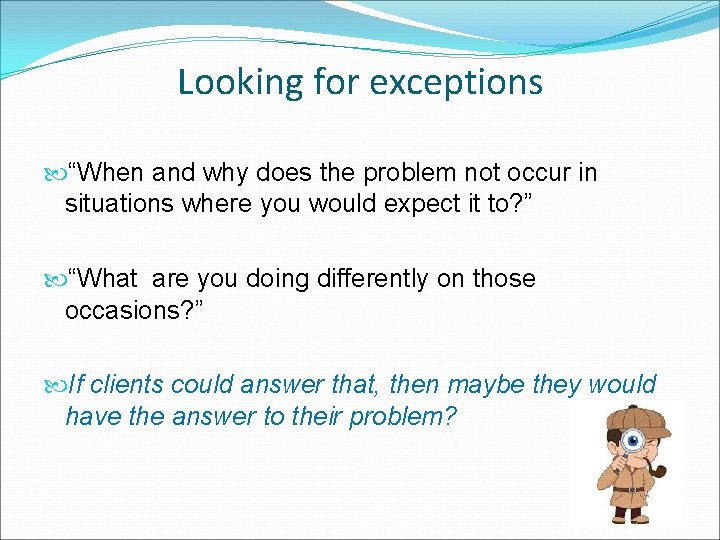 Looking for exceptions

“When and why does the problem not occur in situations where you would expect it to?”

“What  are you doing differently on those occasions?”

If clients could answer that, then maybe they would have the answer to their problem?